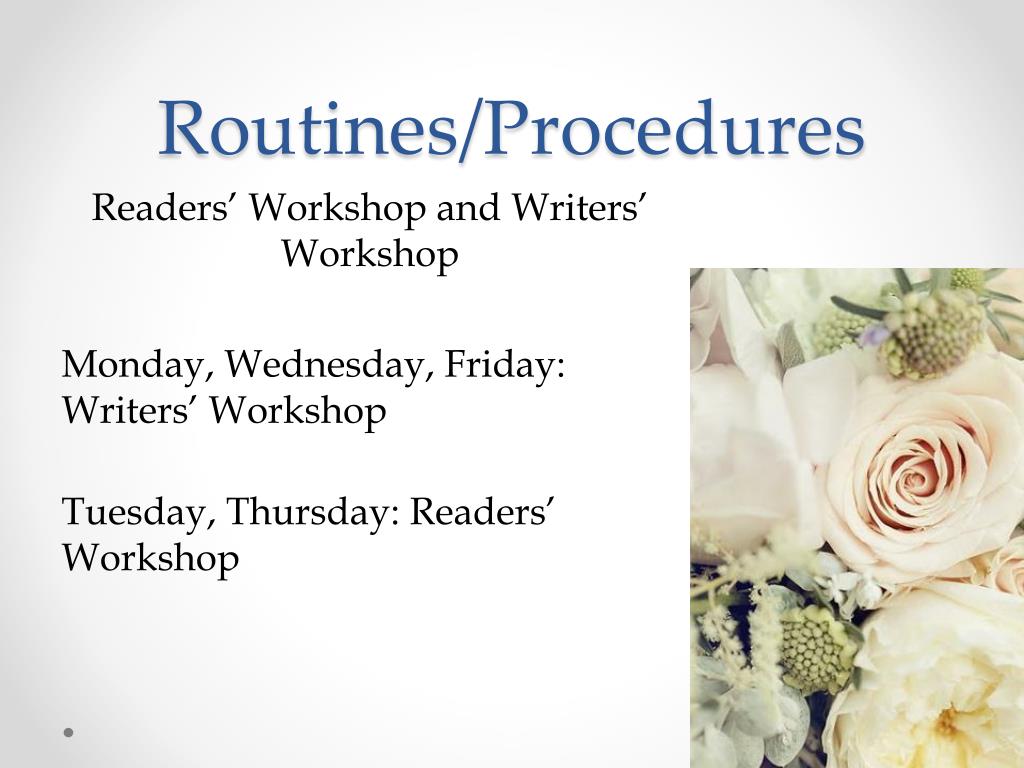 Routines/Procedures

Readers’ Workshop and Writers’ Workshop

Monday, Wednesday, Friday: Writers’ Workshop

Tuesday, Thursday: Readers’ Workshop